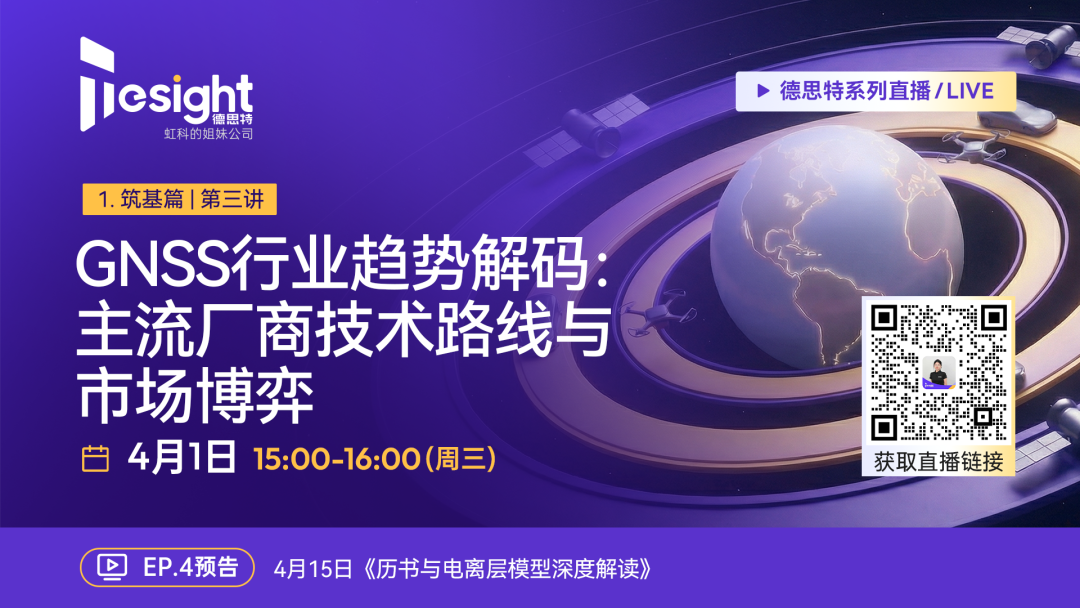 Desight 德思特
虹科的姐妹公司

德思特系列直播 / LIVE

1. 筑基篇 | 第三讲

GNSS行业趋势解码：主流厂商技术路线与市场博弈

4月1日 15:00-16:00（周三）

获取直播链接

EP.4预告 4月15日《历书与电离层模型深度解读》